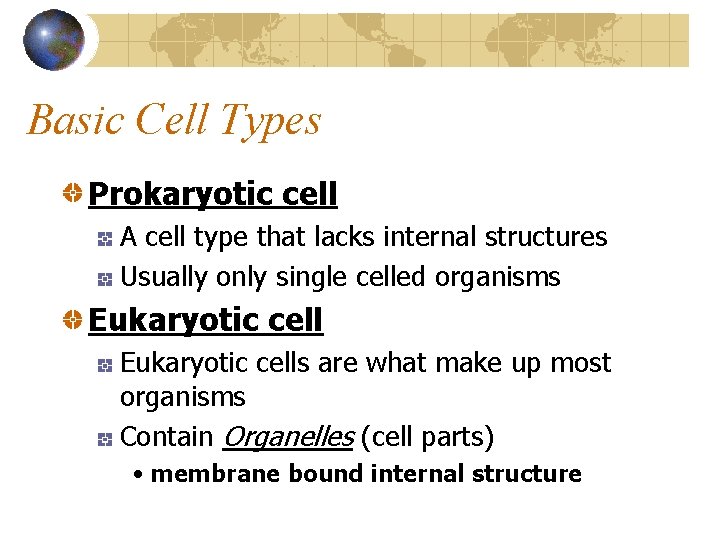 Basic Cell Types

Prokaryotic cell

A cell type that lacks internal structures

Usually only single celled organisms

Eukaryotic cell

Eukaryotic cells are what make up most organisms

Contain Organelles (cell parts)

• membrane bound internal structure